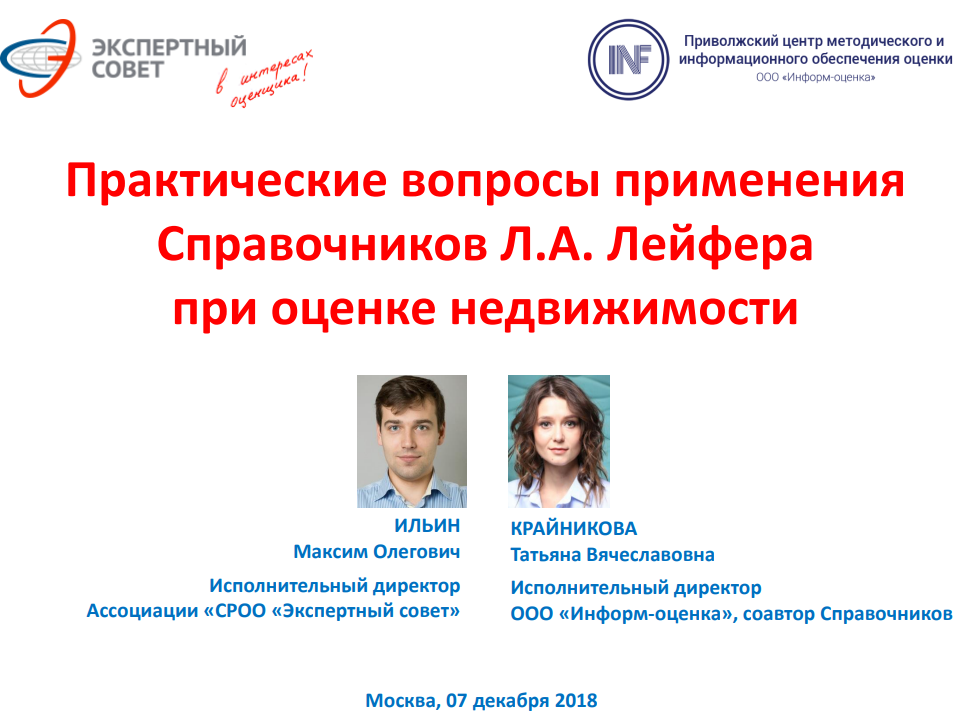 ЭКСПЕРТНЫЙ СОВЕТ
в интересах оценщика!

INF
Приволжский центр методического и информационного обеспечения оценки
ООО «Информ-оценка»

Практические вопросы применения Справочников Л.А. Лейфера при оценке недвижимости

ИЛЬИН
Максим Олегович

Исполнительный директор
Ассоциации «СРОО «Экспертный совет»

КРАЙНИКОВА
Татьяна Вячеславовна

Исполнительный директор
ООО «Информ-оценка», соавтор Справочников

Москва, 07 декабря 2018